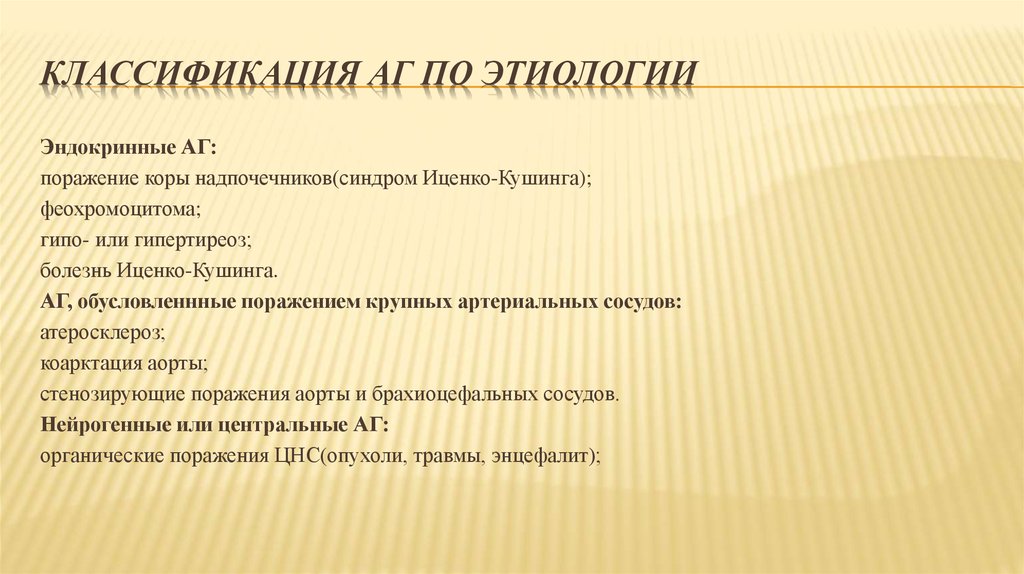 КЛАССИФИКАЦИЯ АГ ПО ЭТИОЛОГИИ

Эндокринные АГ:
поражение коры надпочечников(синдром Иценко-Кушинга);
феохромоцитома;
гипо- или гипертиреоз;
болезнь Иценко-Кушинга.
АГ, обусловленнные поражением крупных артериальных сосудов:
атеросклероз;
коарктация аорты;
стенозирующие поражения аорты и брахиоцефальных сосудов.
Нейрогенные или центральные АГ:
органические поражения ЦНС(опухоли, травмы, энцефалит);